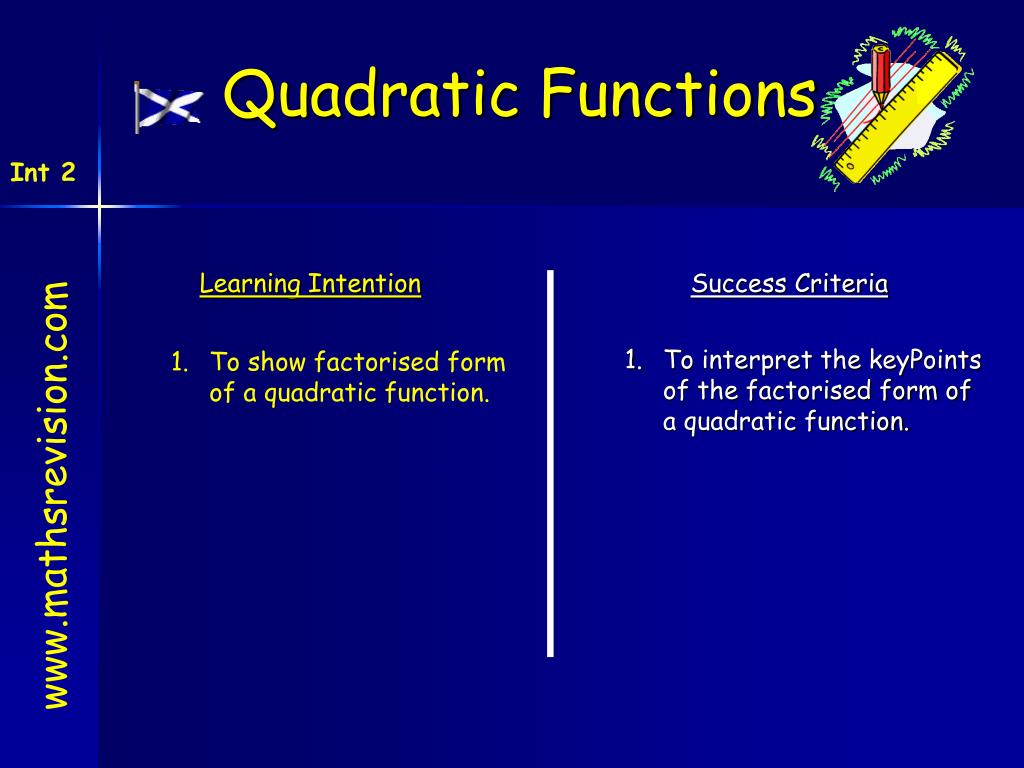 Quadratic Functions

Int 2

www.mathsrevision.com

Learning Intention

1. To show factorised form of a quadratic function.

Success Criteria

1. To interpret the keyPoints of the factorised form of a quadratic function.